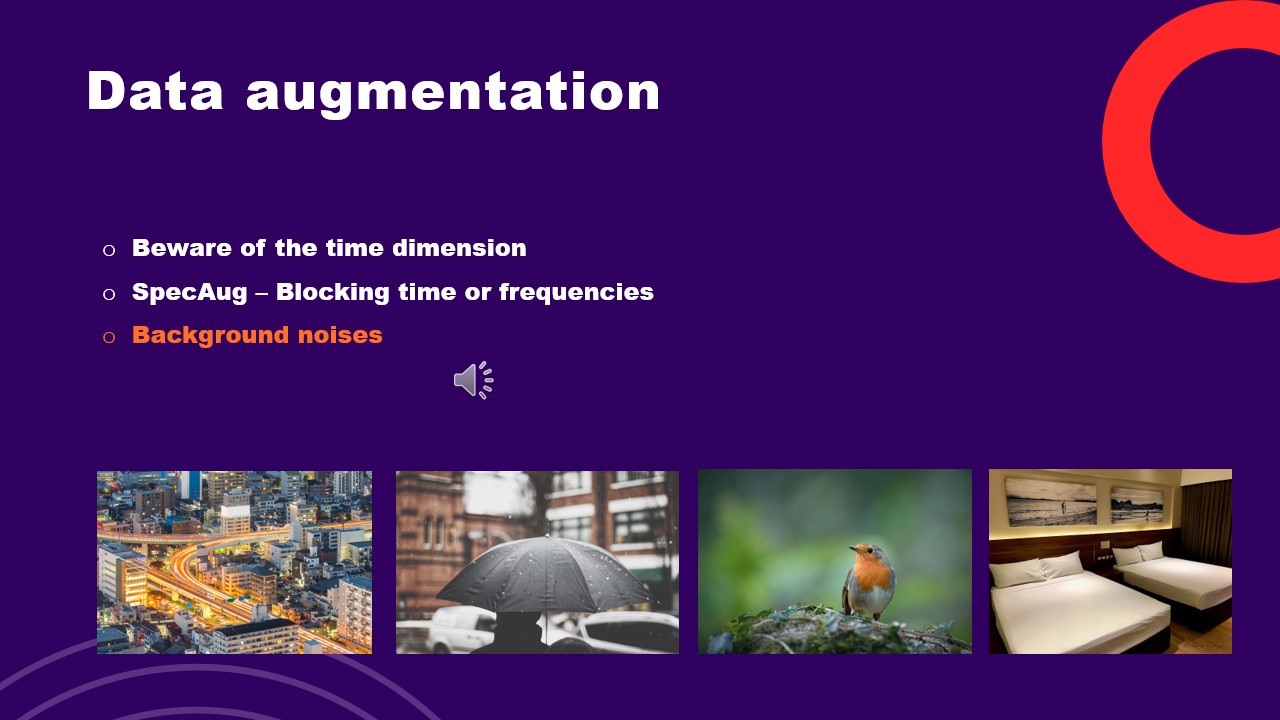 Data augmentation

○ Beware of the time dimension
○ SpecAug – Blocking time or frequencies
○ Background noises